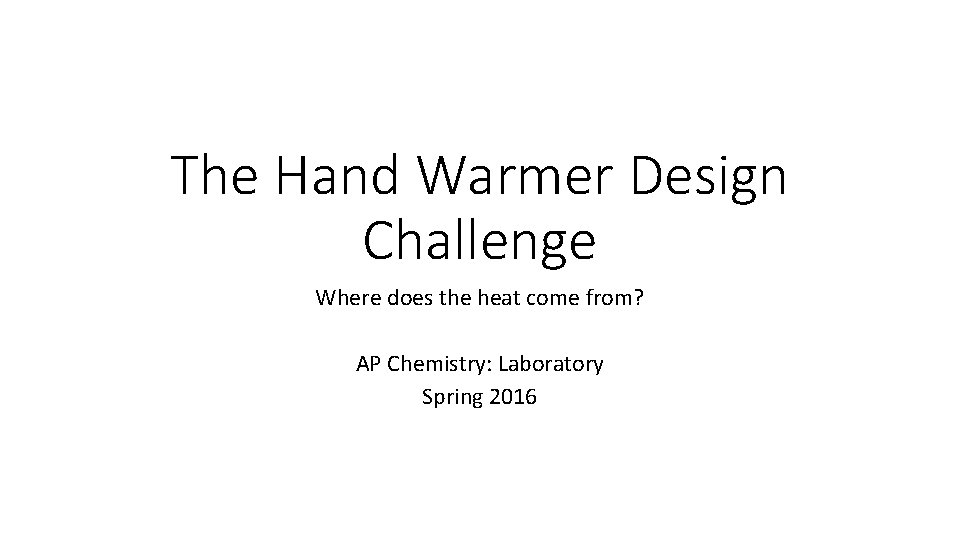 The Hand Warmer Design Challenge

Where does the heat come from?

AP Chemistry: Laboratory
Spring 2016